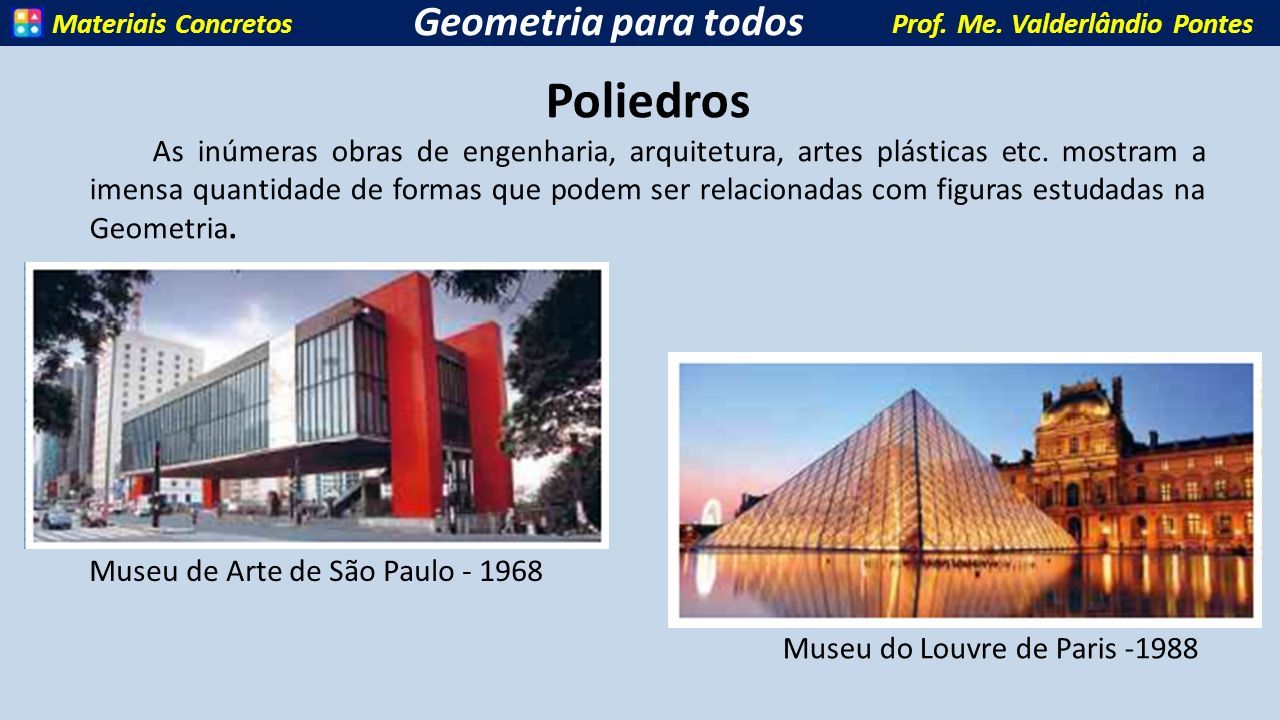 Materiais Concretos Geometria para todos Prof. Me. Valderlândio Pontes

Poliedros

As inúmeras obras de engenharia, arquitetura, artes plásticas etc. mostram a imensa quantidade de formas que podem ser relacionadas com figuras estudadas na Geometria.

Museu de Arte de São Paulo - 1968

Museu do Louvre de Paris -1988